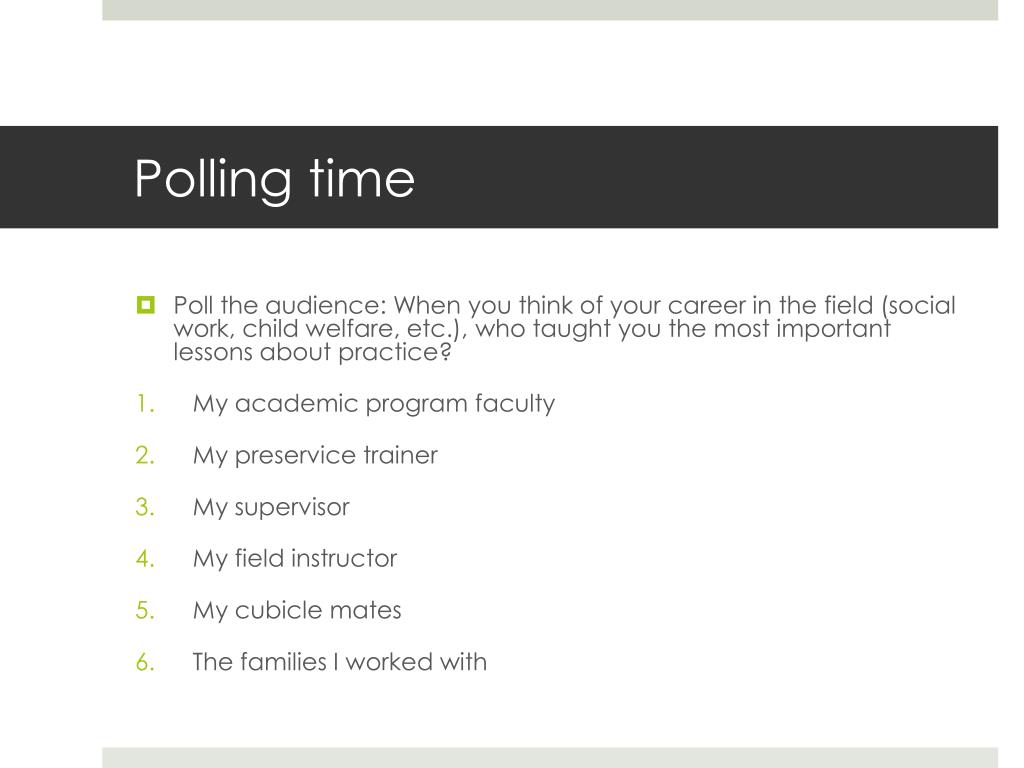 Polling time

Poll the audience: When you think of your career in the field (social work, child welfare, etc.), who taught you the most important lessons about practice?

1. My academic program faculty
2. My preservice trainer
3. My supervisor
4. My field instructor
5. My cubicle mates
6. The families I worked with